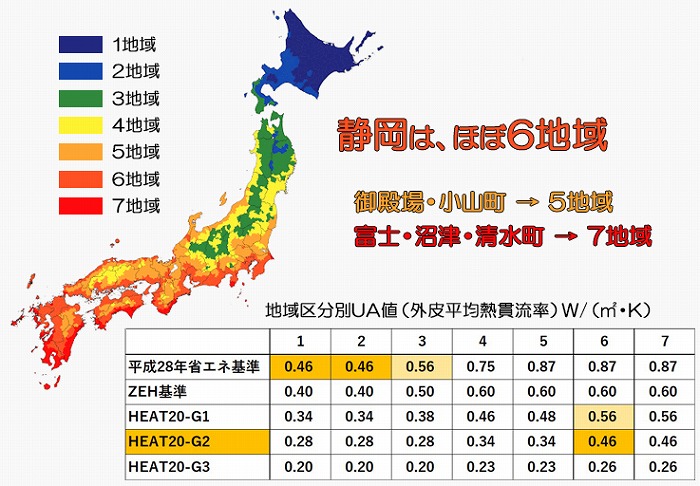 1地域
2地域
3地域
4地域
5地域
6地域
7地域

静岡は、ほぼ6地域

御殿場・小山町 → 5地域
富士・沼津・清水町 → 7地域

地域区分別UA値（外皮平均熱貫流率）W/（㎡・K）

| | 1 | 2 | 3 | 4 | 5 | 6 | 7 |
|---|---|---|---|---|---|---|---|
| 平成28年省エネ基準 | 0.46 | 0.46 | 0.56 | 0.75 | 0.87 | 0.87 | 0.87 |
| ZEH基準 | 0.40 | 0.40 | 0.50 | 0.60 | 0.60 | 0.60 | 0.60 |
| HEAT20-G1 | 0.34 | 0.34 | 0.38 | 0.46 | 0.48 | 0.56 | 0.56 |
| HEAT20-G2 | 0.28 | 0.28 | 0.28 | 0.34 | 0.34 | 0.46 | 0.46 |
| HEAT20-G3 | 0.20 | 0.20 | 0.20 | 0.23 | 0.23 | 0.26 | 0.26 |